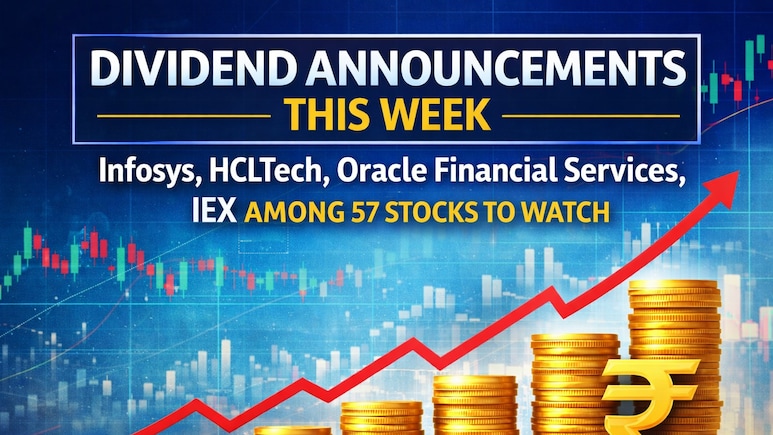 DIVIDEND ANNOUNCEMENTS
THIS WEEK

Infosys, HCLTech, Oracle Financial Services, IEX AMONG 57 STOCKS TO WATCH

₹